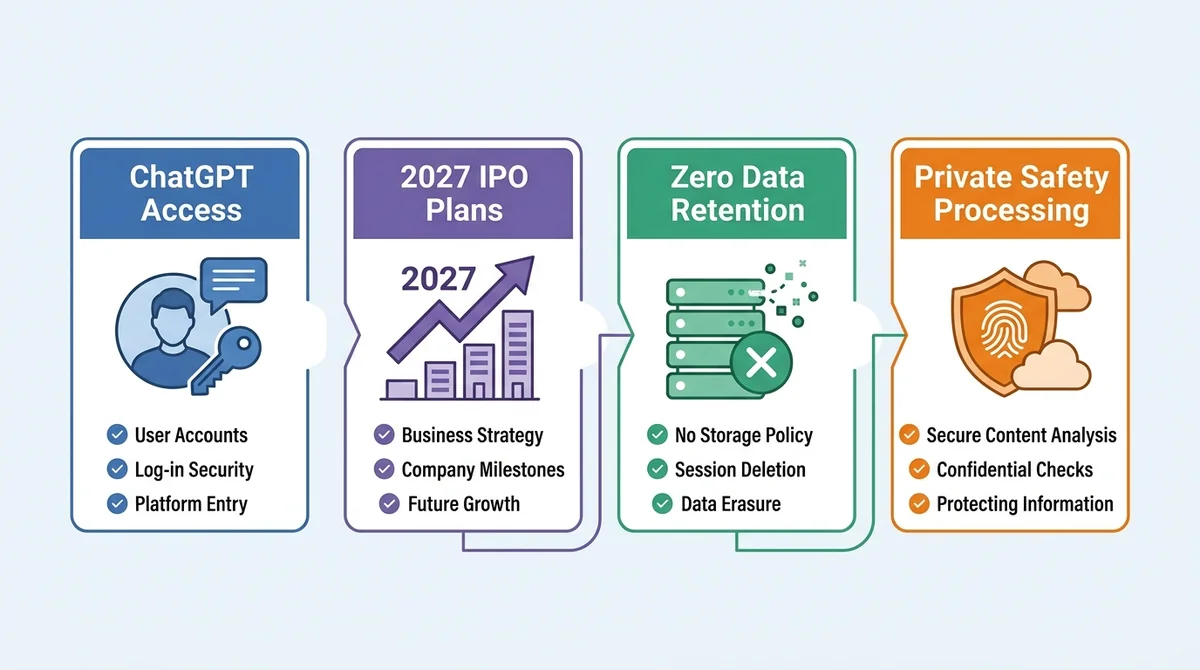 ChatGPT Access

User Accounts
Log-in Security
Platform Entry

2027 IPO Plans

2027

Business Strategy
Company Milestones
Future Growth

Zero Data Retention

No Storage Policy
Session Deletion
Data Erasure

Private Safety Processing

Secure Content Analysis
Confidential Checks
Protecting Information